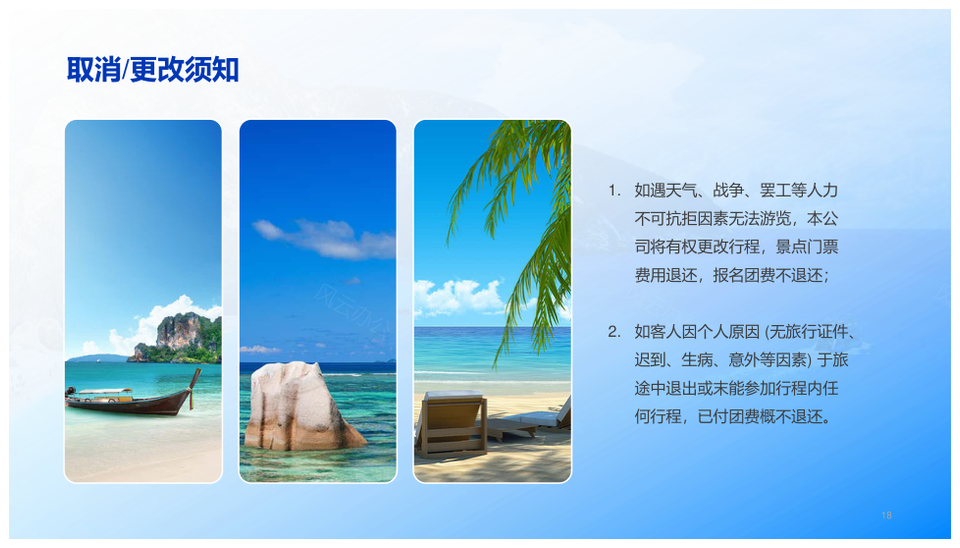 取消/更改须知

1. 如遇天气、战争、罢工等人力不可抗拒因素无法游览，本公司将有权更改行程，景点门票费用退还，报名团费不退还；

2. 如客人因个人原因 (无旅行证件、迟到、生病、意外等因素) 于旅途中退出或未能参加行程内任何行程，已付团费概不退还。

18